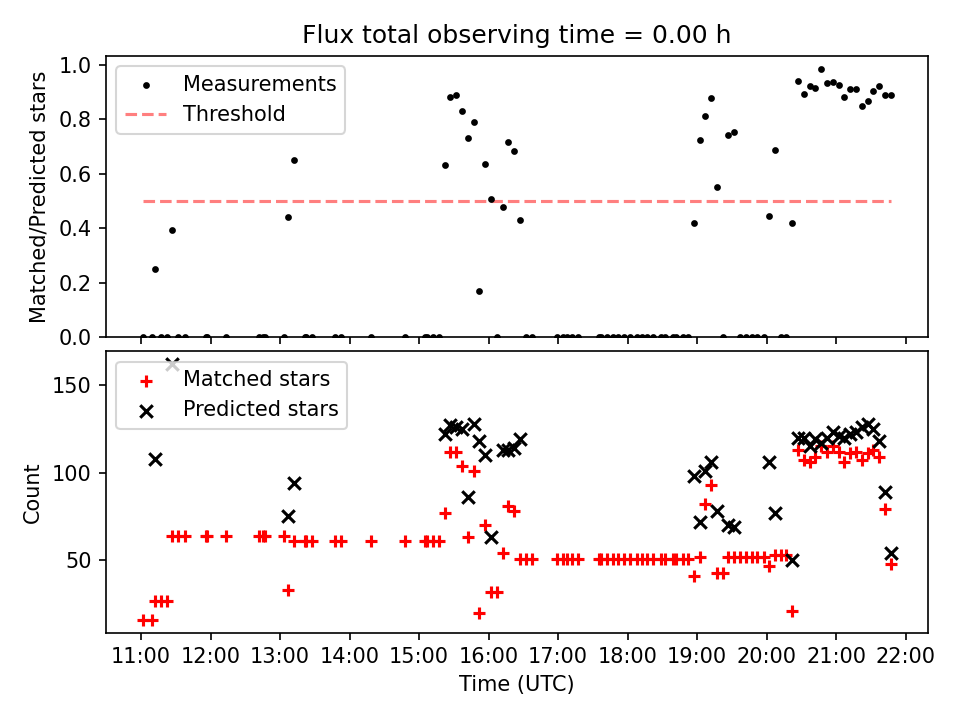 Flux total observing time = 0.00 h

Measurements
Threshold

Matched/Predicted stars

1.0
0.8
0.6
0.4
0.2
0.0

Matched stars
Predicted stars

Count

150
100
50

11:00 12:00 13:00 14:00 15:00 16:00 17:00 18:00 19:00 20:00 21:00 22:00

Time (UTC)